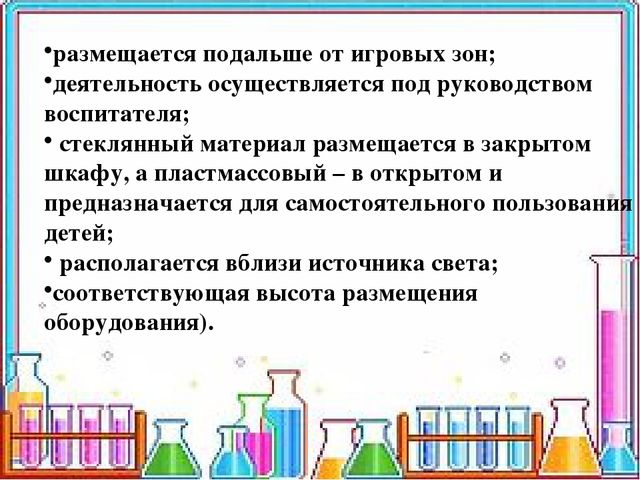 •размещается подальше от игровых зон;
•деятельность осуществляется под руководством воспитателя;
• стеклянный материал размещается в закрытом шкафу, а пластмассовый – в открытом и предназначается для самостоятельного пользования детей;
• располагается вблизи источника света;
•соответствующая высота размещения оборудования).